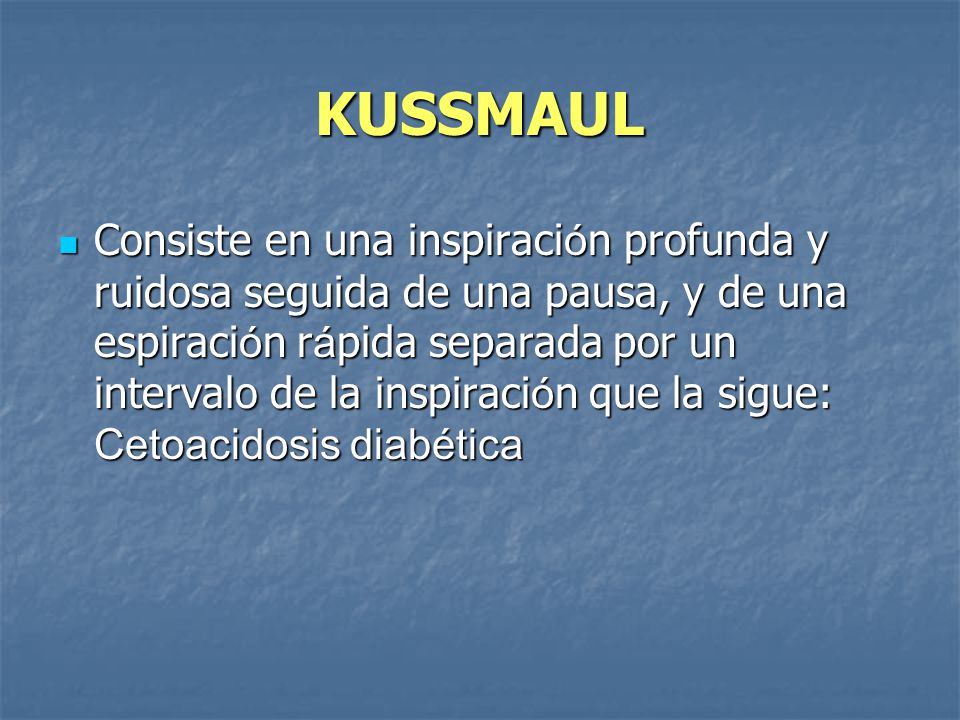 KUSSMAUL

Consiste en una inspiración profunda y ruidosa seguida de una pausa, y de una espiración rápida separada por un intervalo de la inspiración que la sigue: Cetoacidosis diabética